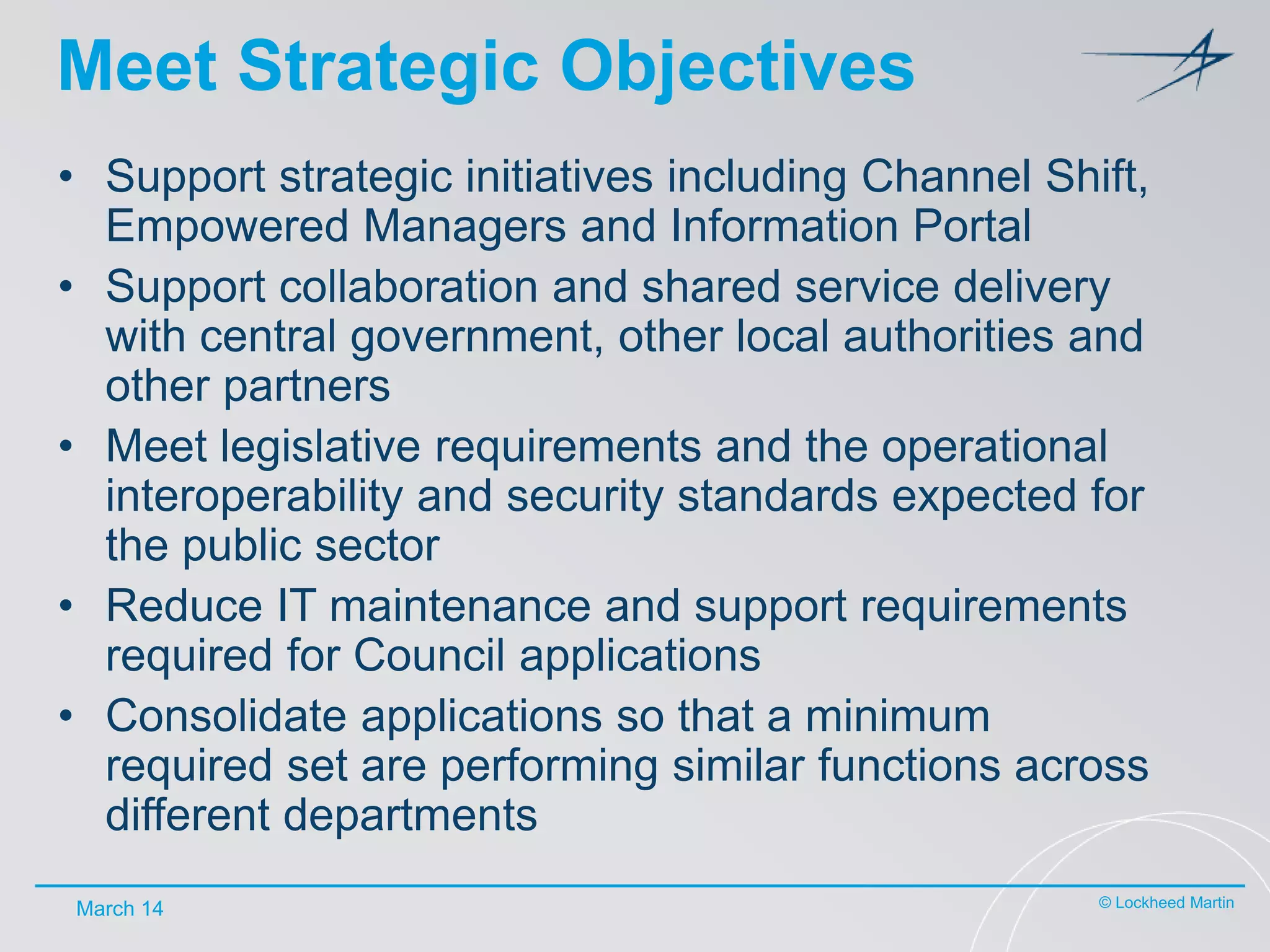 Meet Strategic Objectives

• Support strategic initiatives including Channel Shift, Empowered Managers and Information Portal
• Support collaboration and shared service delivery with central government, other local authorities and other partners
• Meet legislative requirements and the operational interoperability and security standards expected for the public sector
• Reduce IT maintenance and support requirements required for Council applications
• Consolidate applications so that a minimum required set are performing similar functions across different departments

March 14

© Lockheed Martin